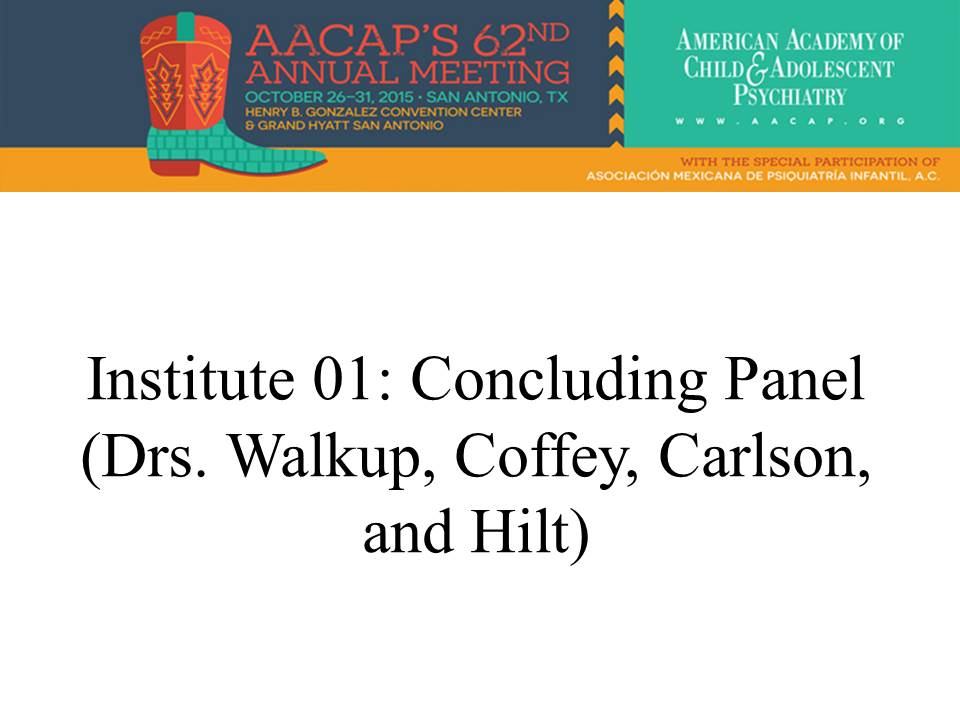 AACAP'S 62ND ANNUAL MEETING
OCTOBER 26–31, 2015 • SAN ANTONIO, TX
HENRY B. GONZALEZ CONVENTION CENTER
& GRAND HYATT SAN ANTONIO

AMERICAN ACADEMY OF CHILD & ADOLESCENT PSYCHIATRY
WWW.AACAP.ORG

WITH THE SPECIAL PARTICIPATION OF
ASOCIACIÓN MEXICANA DE PSIQUIATRÍA INFANTIL, A.C.

Institute 01: Concluding Panel (Drs. Walkup, Coffey, Carlson, and Hilt)